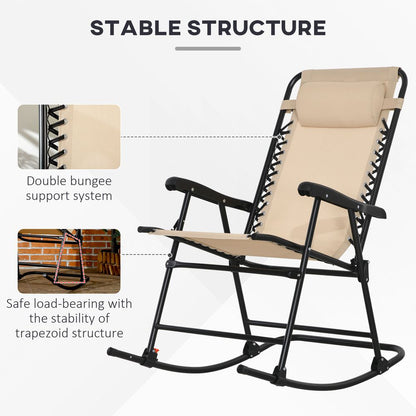 STABLE STRUCTURE

Double bungee support system

Safe load-bearing with the stability of trapezoid structure